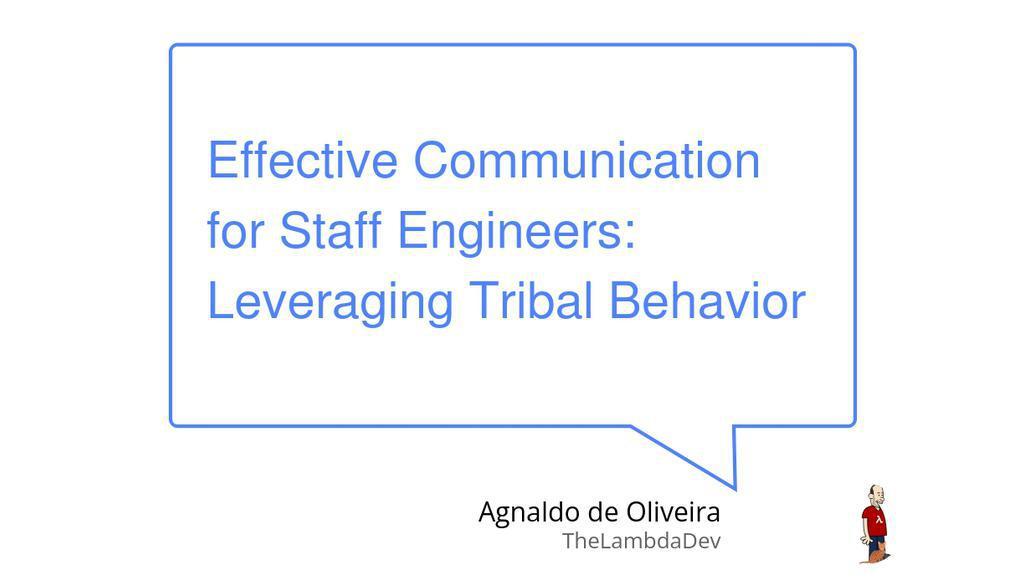 Effective Communication for Staff Engineers: Leveraging Tribal Behavior

Agnaldo de Oliveira
TheLambdaDev

λ